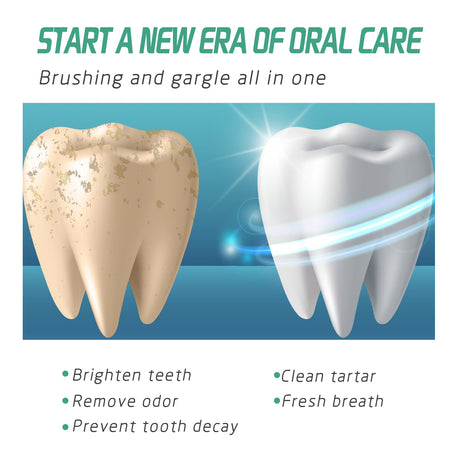 START A NEW ERA OF ORAL CARE

Brushing and gargle all in one

• Brighten teeth
• Remove odor
• Prevent tooth decay

• Clean tartar
• Fresh breath